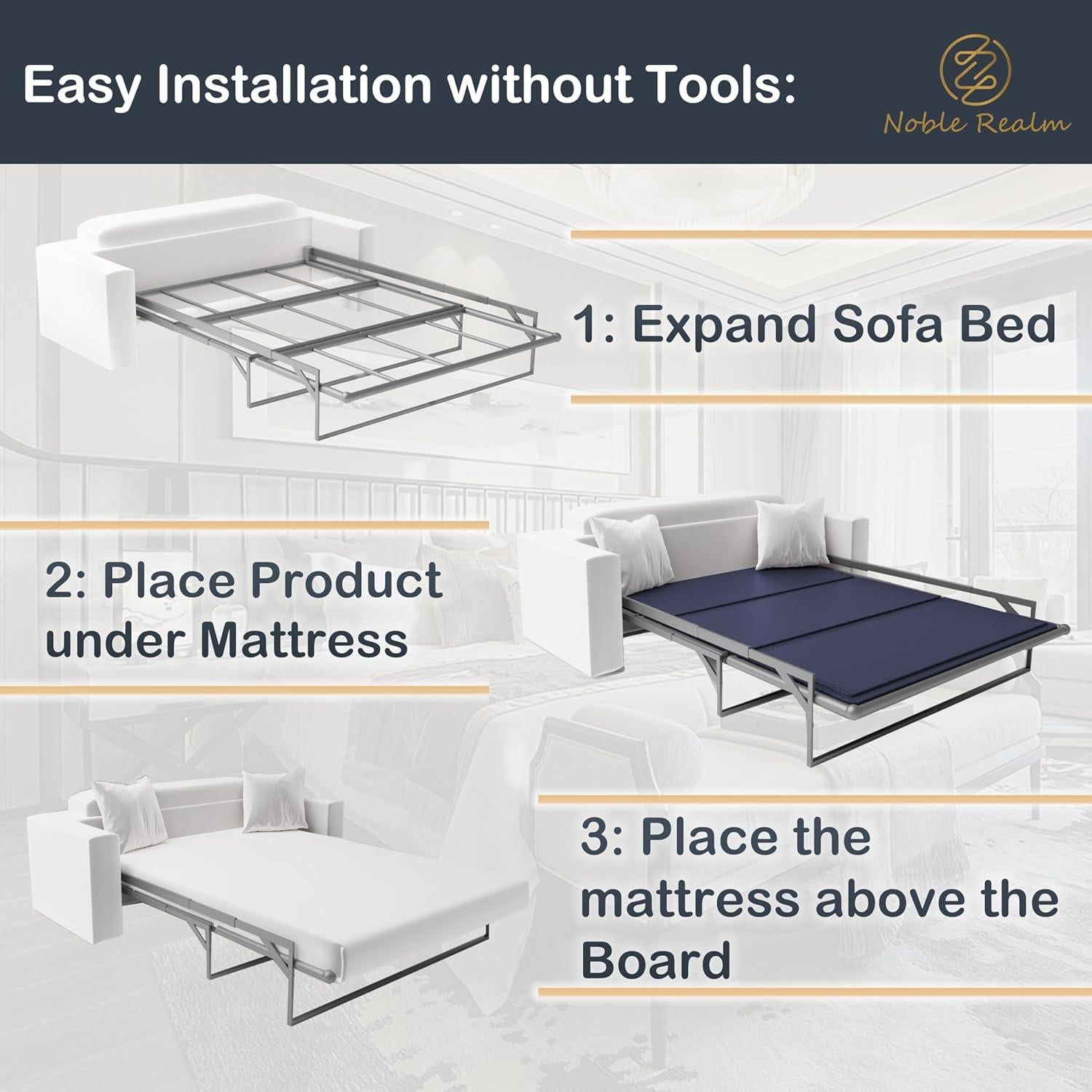 Easy Installation without Tools:

Noble Realm

1: Expand Sofa Bed

2: Place Product under Mattress

3: Place the mattress above the Board